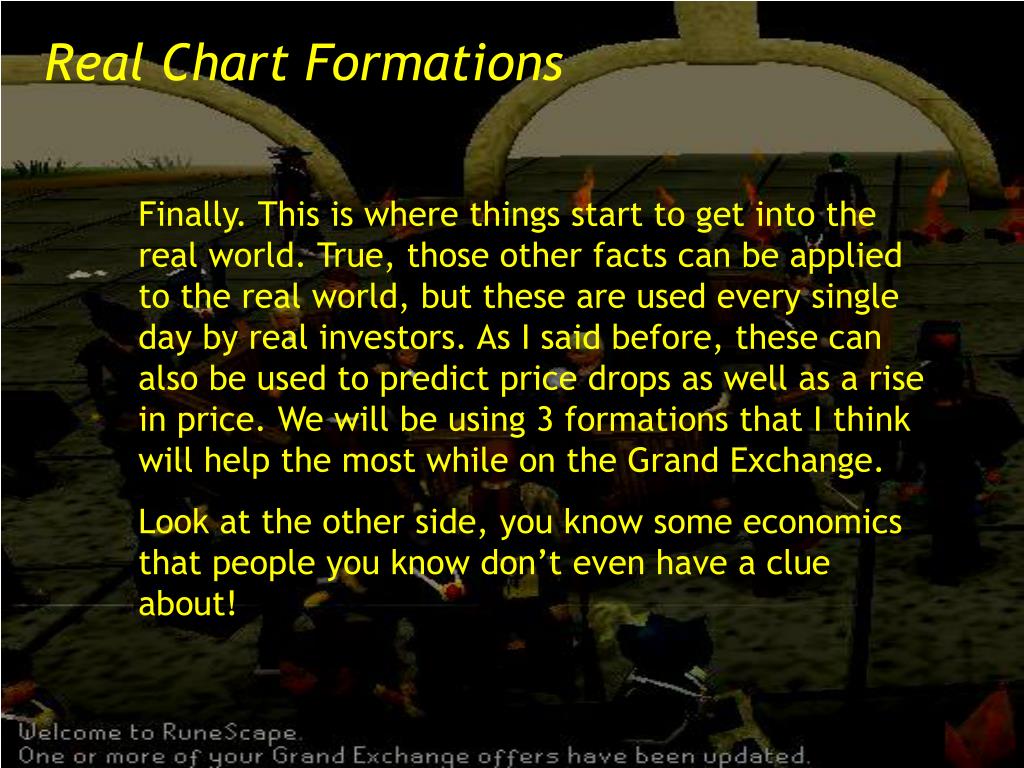 Real Chart Formations

Finally. This is where things start to get into the real world. True, those other facts can be applied to the real world, but these are used every single day by real investors. As I said before, these can also be used to predict price drops as well as a rise in price. We will be using 3 formations that I think will help the most while on the Grand Exchange.

Look at the other side, you know some economics that people you know don't even have a clue about!

Welcome to RuneScape.
One or more of your Grand Exchange offers have been updated.